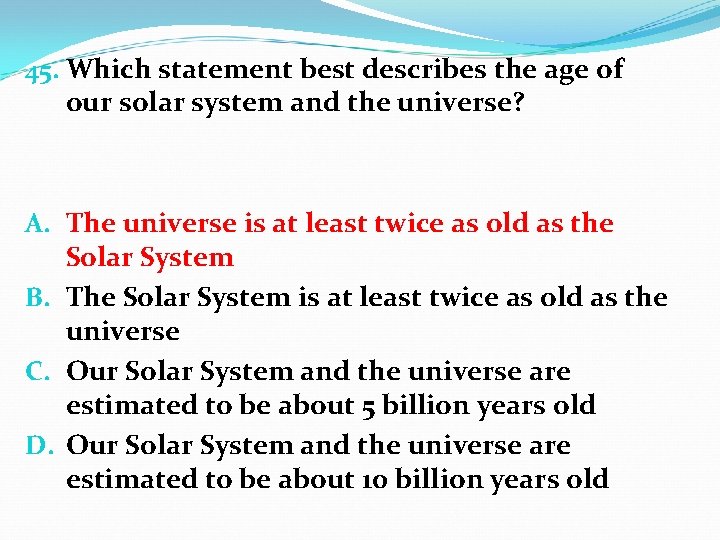 45. Which statement best describes the age of our solar system and the universe?

A. The universe is at least twice as old as the Solar System
B. The Solar System is at least twice as old as the universe
C. Our Solar System and the universe are estimated to be about 5 billion years old
D. Our Solar System and the universe are estimated to be about 10 billion years old